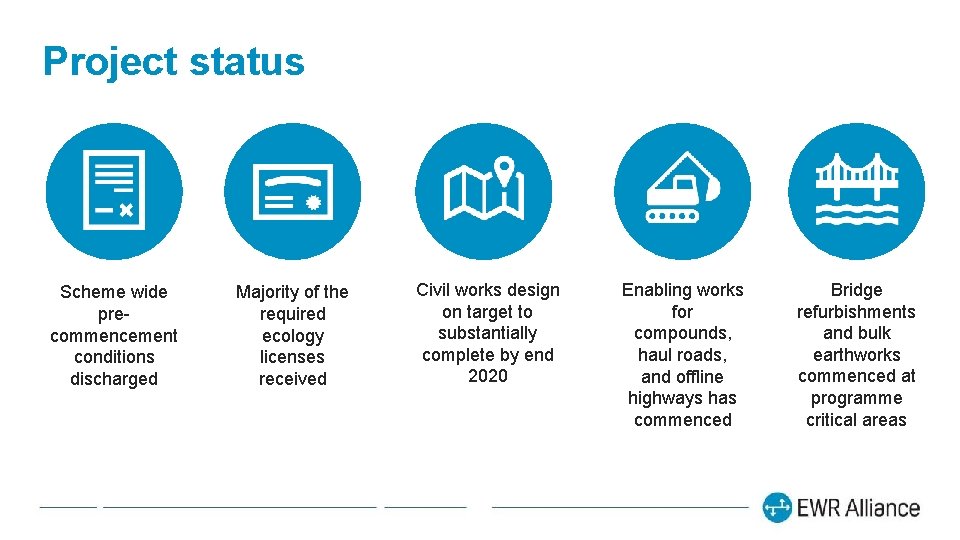 Project status

Scheme wide pre-commencement conditions discharged

Majority of the required ecology licenses received

Civil works design on target to substantially complete by end 2020

Enabling works for compounds, haul roads, and offline highways has commenced

Bridge refurbishments and bulk earthworks commenced at programme critical areas

EWR Alliance